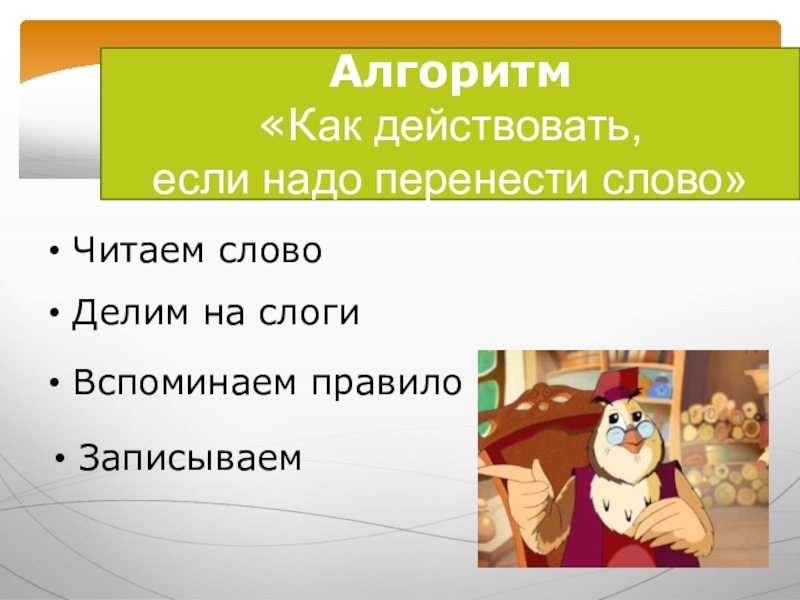 Алгоритм
«Как действовать,
если надо перенести слово»

• Читаем слово
• Делим на слоги
• Вспоминаем правило
• Записываем